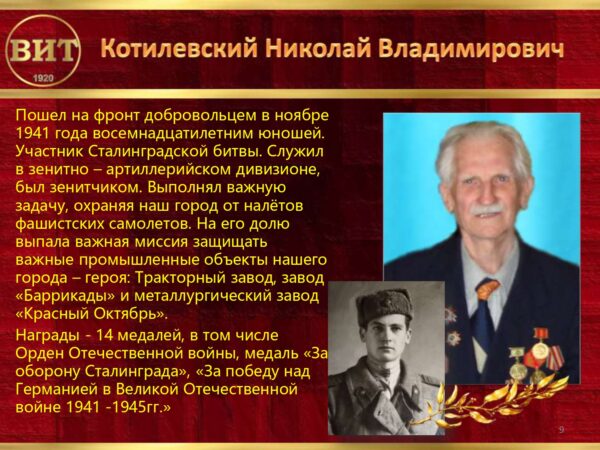 ВИТ
1920

Котилевский Николай Владимирович

Пошел на фронт добровольцем в ноябре 1941 года восемнадцатилетним юношей. Участник Сталинградской битвы. Служил в зенитно – артиллерийском дивизионе, был зенитчиком. Выполнял важную задачу, охраняя наш город от налётов фашистских самолетов. На его долю выпала важная миссия защищать важные промышленные объекты нашего города – героя: Тракторный завод, завод «Баррикады» и металлургический завод «Красный Октябрь».

Награды - 14 медалей, в том числе Орден Отечественной войны, медаль «За оборону Сталинграда», «За победу над Германией в Великой Отечественной войне 1941 -1945гг.»

9